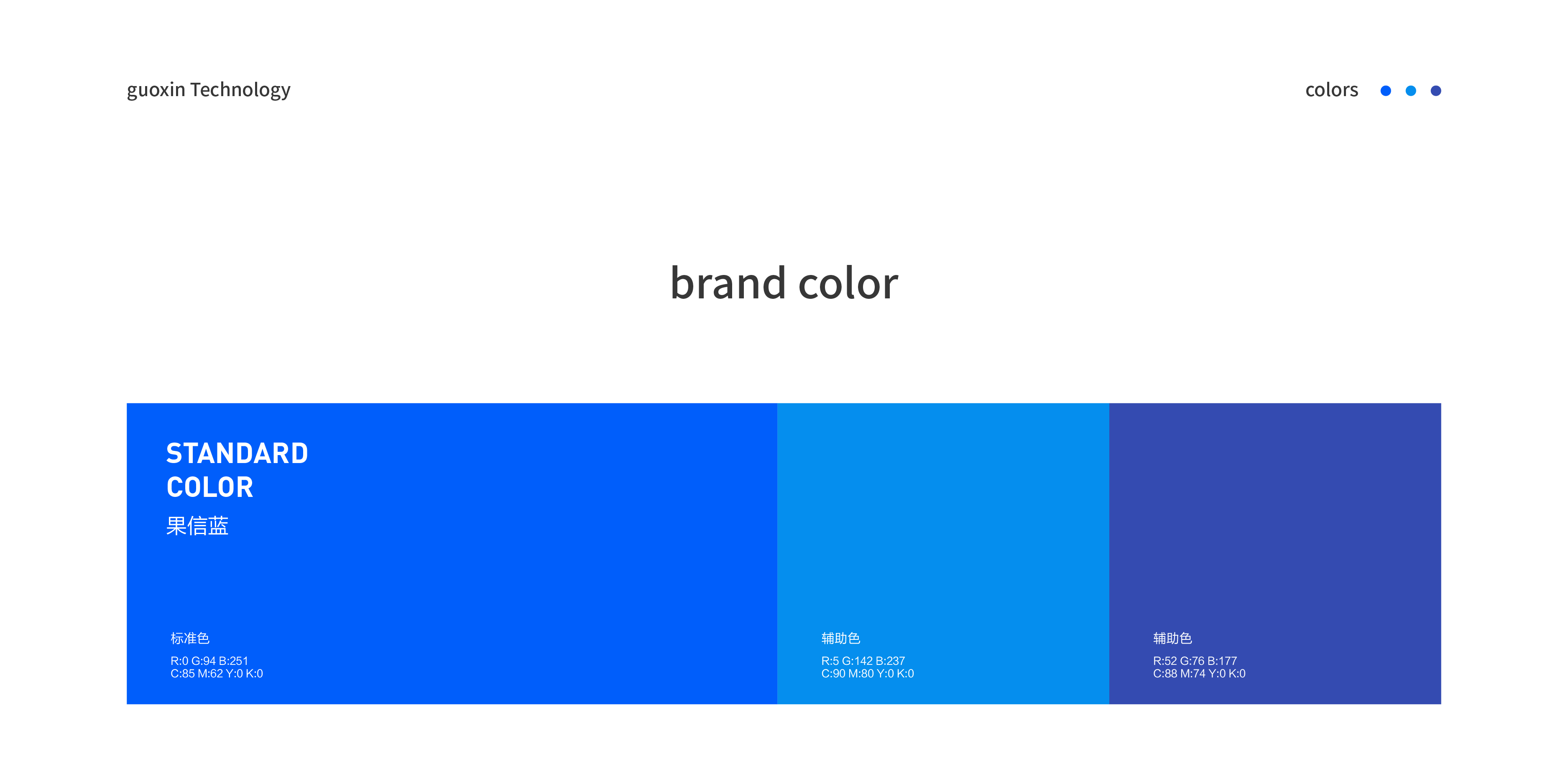 guoxin Technology

colors

brand color

STANDARD COLOR
果信蓝

标准色
R:0 G:94 B:251
C:85 M:62 Y:0 K:0

辅助色
R:5 G:142 B:237
C:90 M:80 Y:0 K:0

辅助色
R:52 G:76 B:177
C:88 M:74 Y:0 K:0